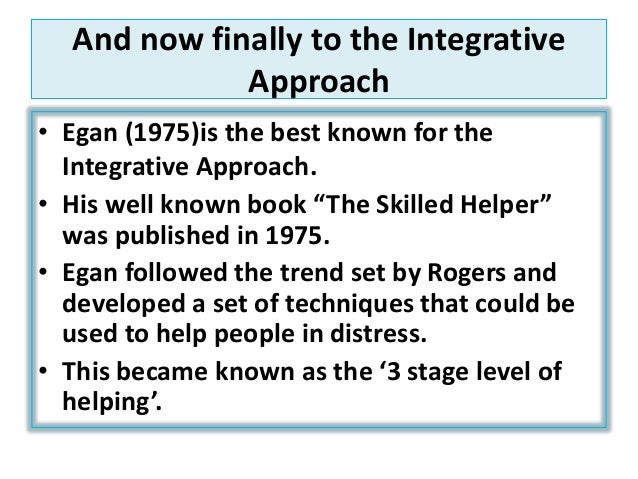 And now finally to the Integrative Approach

• Egan (1975)is the best known for the Integrative Approach.
• His well known book “The Skilled Helper” was published in 1975.
• Egan followed the trend set by Rogers and developed a set of techniques that could be used to help people in distress.
• This became known as the ‘3 stage level of helping’.